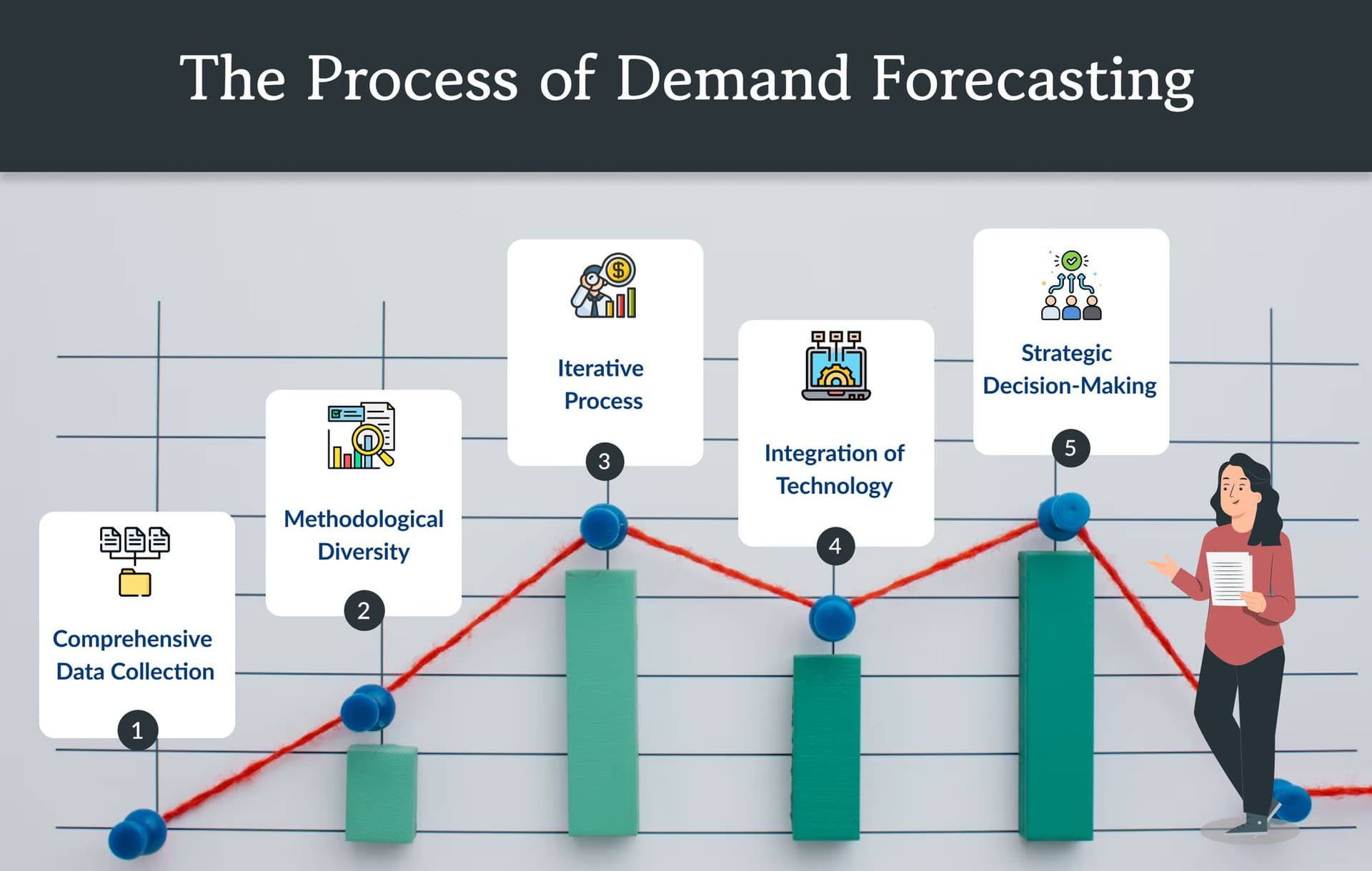 The Process of Demand Forecasting

Comprehensive Data Collection

1

Methodological Diversity

2

Iterative Process

3

Integration of Technology

4

Strategic Decision-Making

5